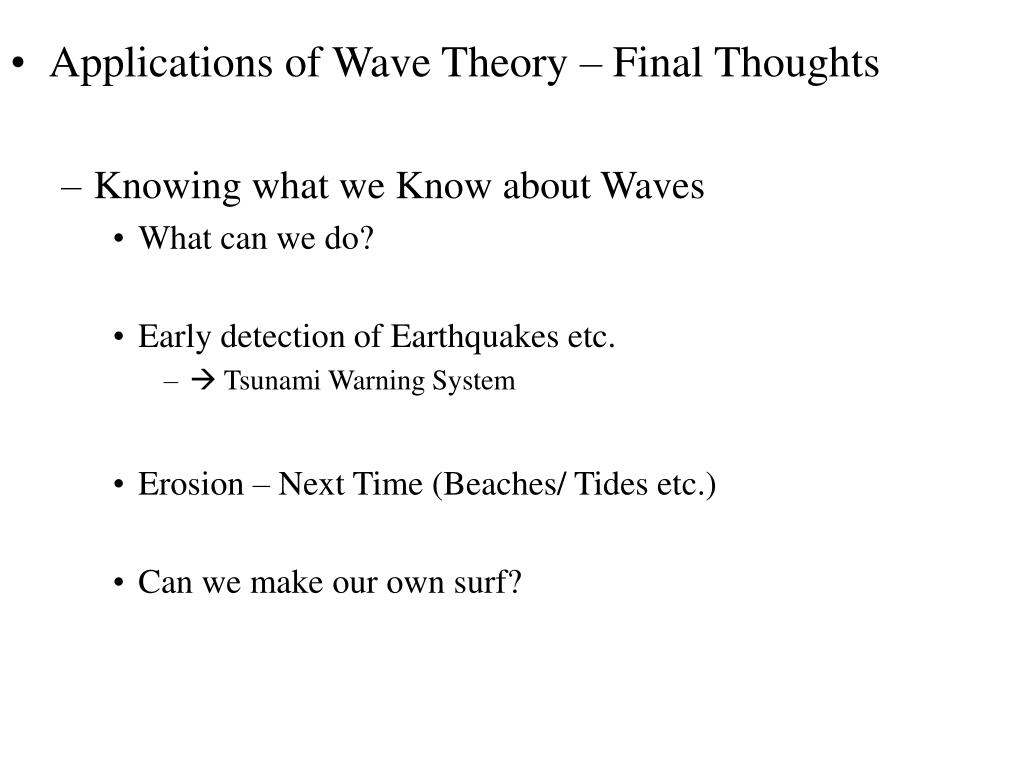 • Applications of Wave Theory – Final Thoughts

– Knowing what we Know about Waves

• What can we do?

• Early detection of Earthquakes etc.

– → Tsunami Warning System

• Erosion – Next Time (Beaches/ Tides etc.)

• Can we make our own surf?